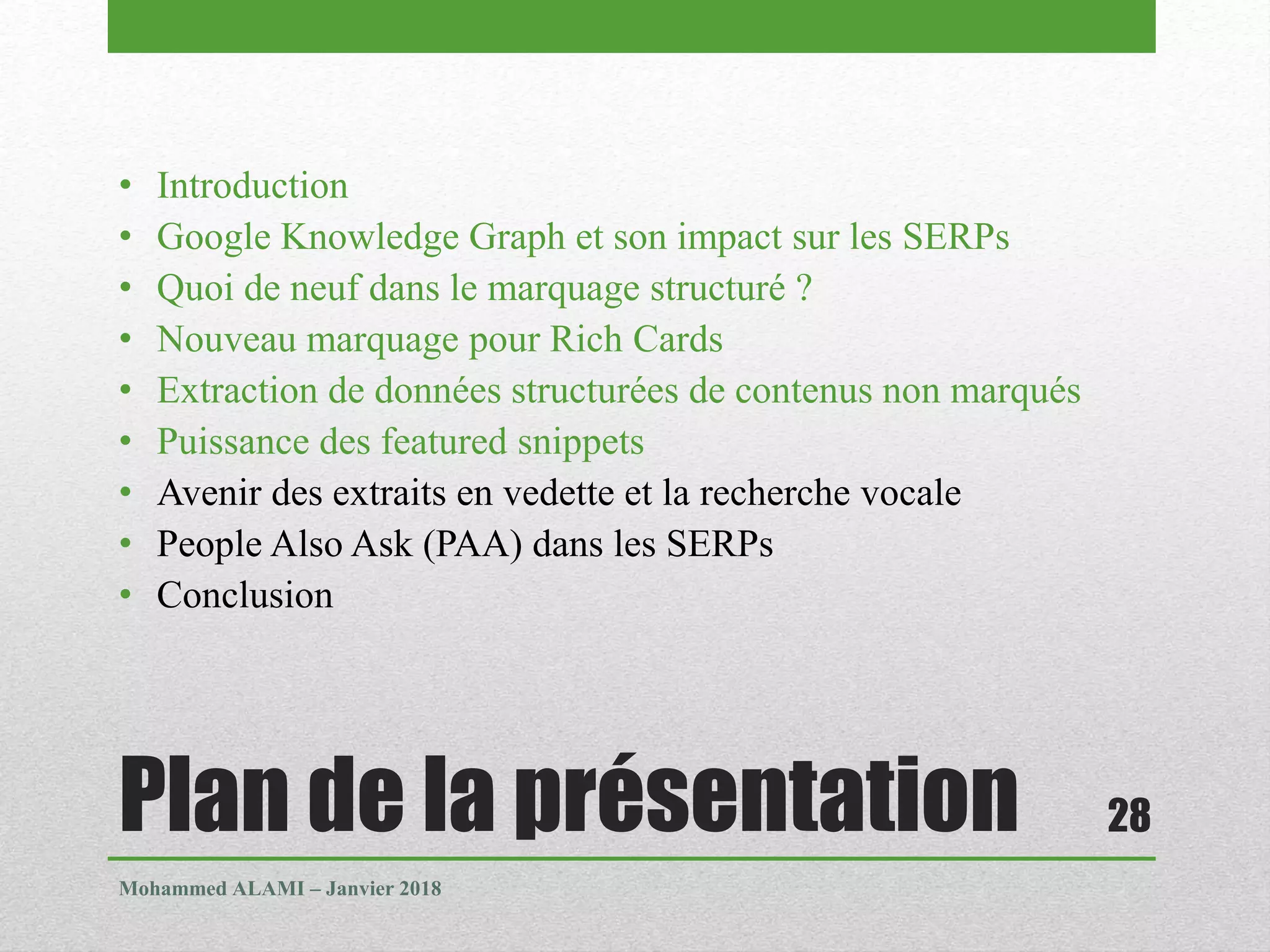 • Introduction
• Google Knowledge Graph et son impact sur les SERPs
• Quoi de neuf dans le marquage structuré ?
• Nouveau marquage pour Rich Cards
• Extraction de données structurées de contenus non marqués
• Puissance des featured snippets
• Avenir des extraits en vedette et la recherche vocale
• People Also Ask (PAA) dans les SERPs
• Conclusion

Plan de la présentation

28

Mohammed ALAMI – Janvier 2018